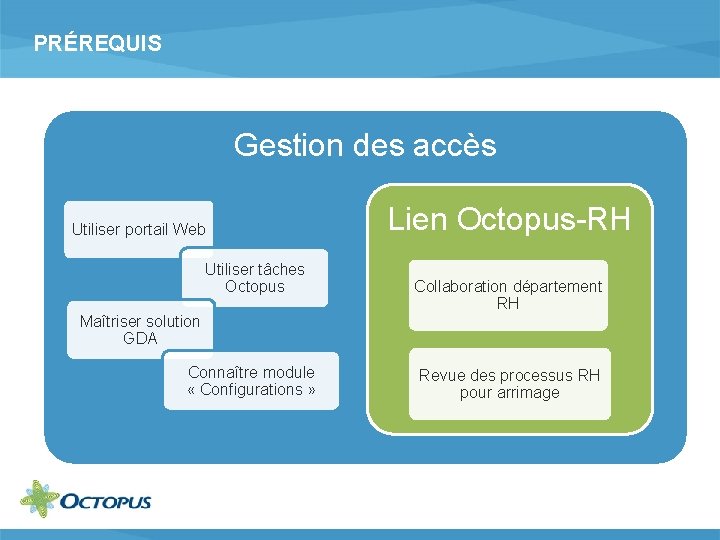 PRÉREQUIS

Gestion des accès

Utiliser portail Web

Utiliser tâches Octopus

Maîtriser solution GDA

Connaître module « Configurations »

Lien Octopus-RH

Collaboration département RH

Revue des processus RH pour arrimage

OCTOPUS